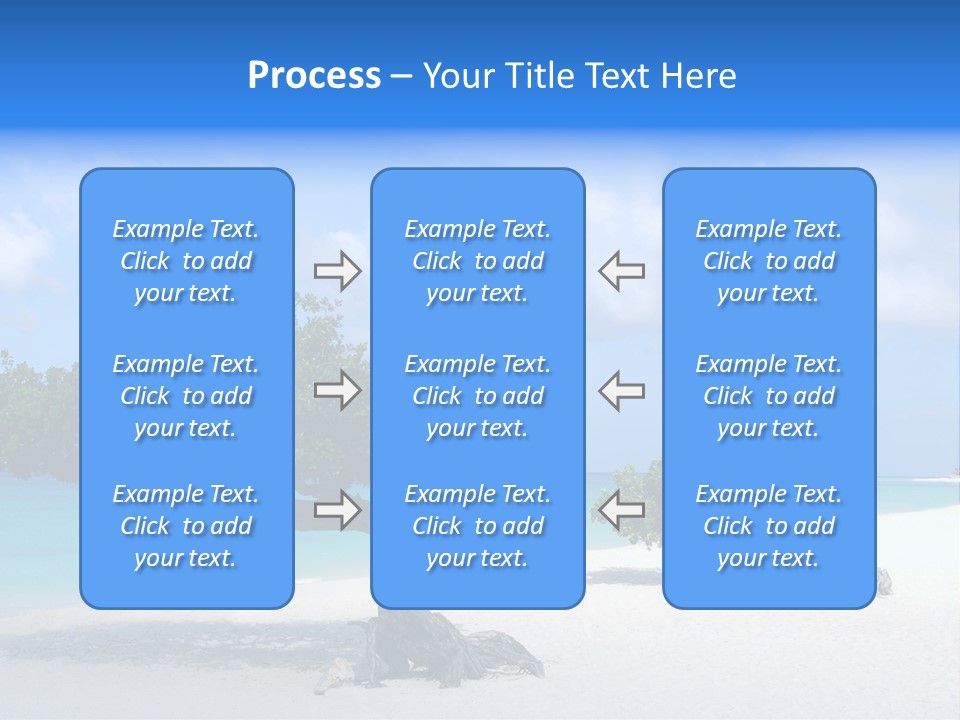 Process – Your Title Text Here

Example Text. Click to add your text.

Example Text. Click to add your text.

Example Text. Click to add your text.

Example Text. Click to add your text.

Example Text. Click to add your text.

Example Text. Click to add your text.

Example Text. Click to add your text.

Example Text. Click to add your text.

Example Text. Click to add your text.